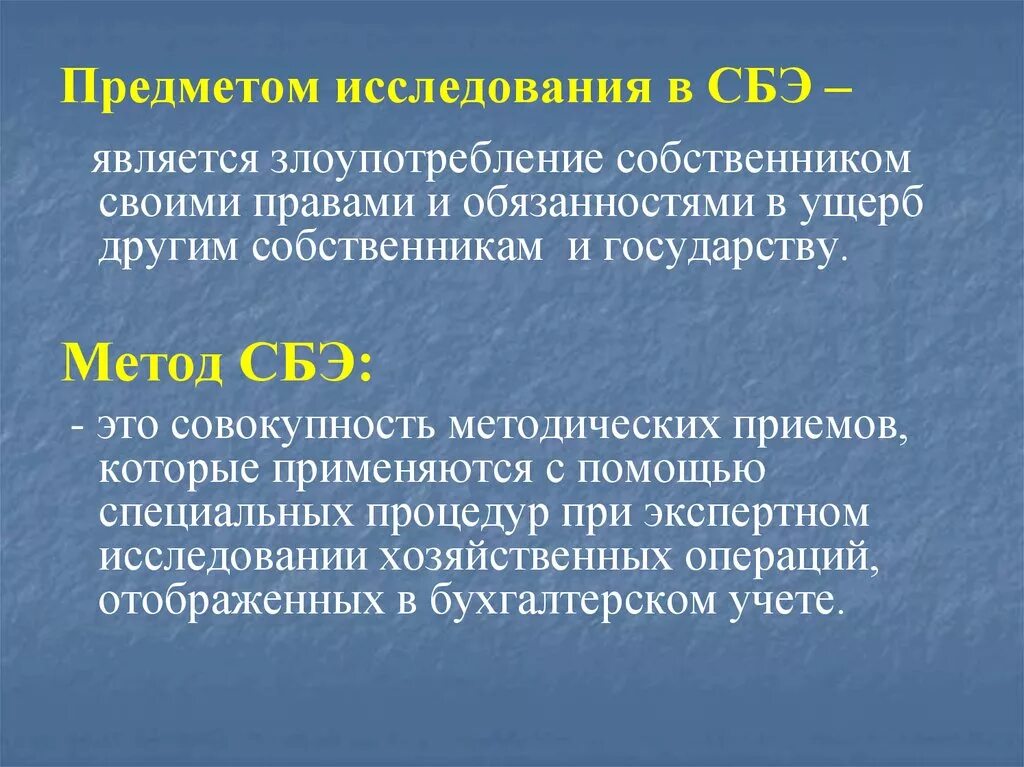 Предметом исследования в СБЭ –

является злоупотребление собственником своими правами и обязанностями в ущерб другим собственникам  и государству.

Метод СБЭ:

- это совокупность методических приемов, которые применяются с помощью специальных процедур при экспертном исследовании хозяйственных операций, отображенных в бухгалтерском учете.